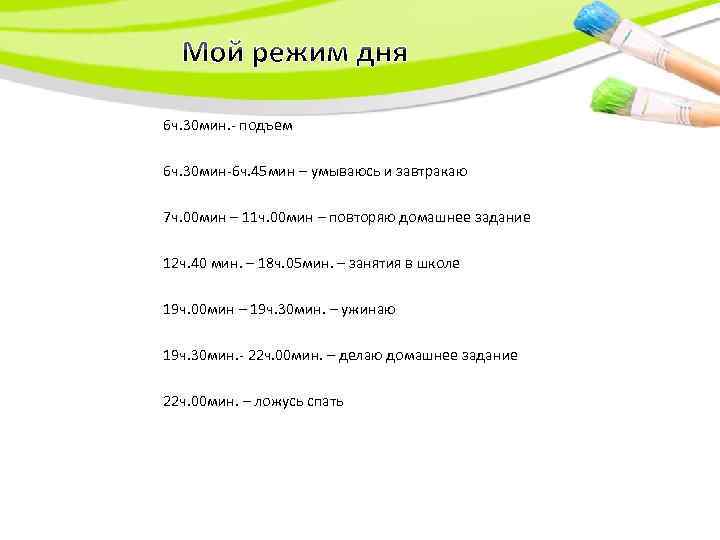 Мой режим дня

6ч.30мин.- подъем

6ч.30мин-6ч.45мин – умываюсь и завтракаю

7ч.00мин – 11ч.00мин – повторяю домашнее задание

12ч.40 мин. – 18ч.05мин. – занятия в школе

19ч.00мин – 19ч.30мин. – ужинаю

19ч.30мин.- 22ч.00мин. – делаю домашнее задание

22ч.00мин. – ложусь спать